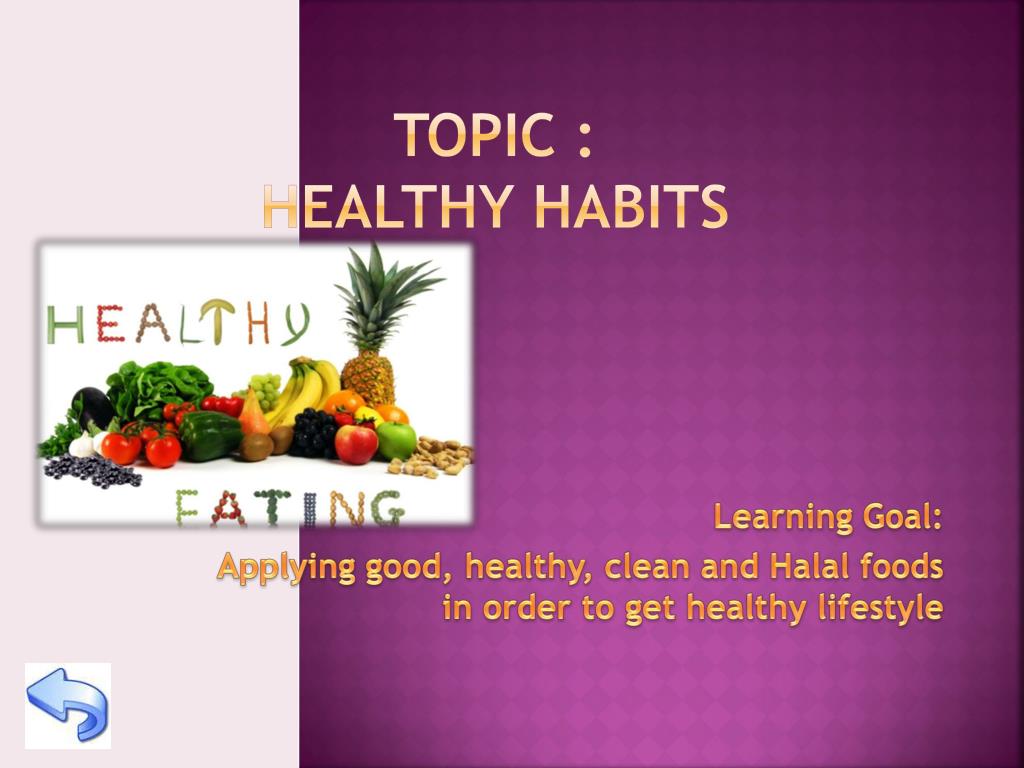 TOPIC :
HEALTHY HABITS

HEALTHY
EATING

Learning Goal:

Applying good, healthy, clean and Halal foods in order to get healthy lifestyle